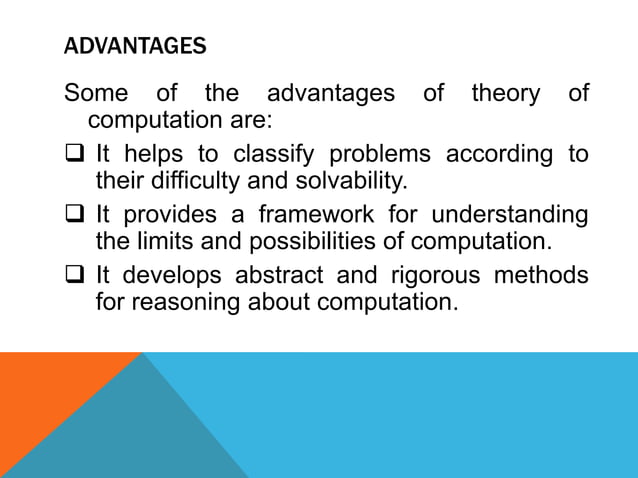 ADVANTAGES

Some of the advantages of theory of computation are:

❑ It helps to classify problems according to their difficulty and solvability.

❑ It provides a framework for understanding the limits and possibilities of computation.

❑ It develops abstract and rigorous methods for reasoning about computation.